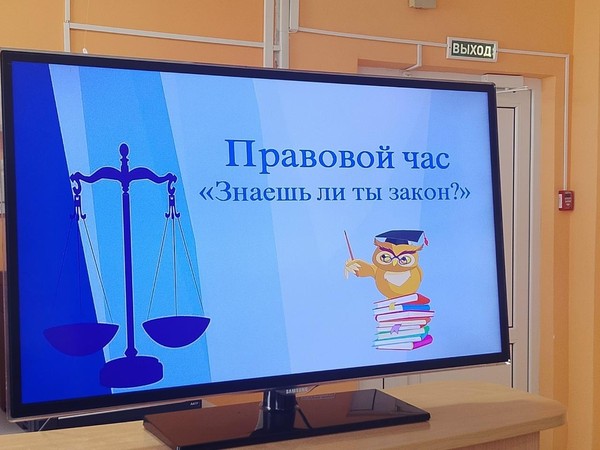 ВЫХОД

Правовой час
«Знаешь ли ты закон?»

SAMSUNG